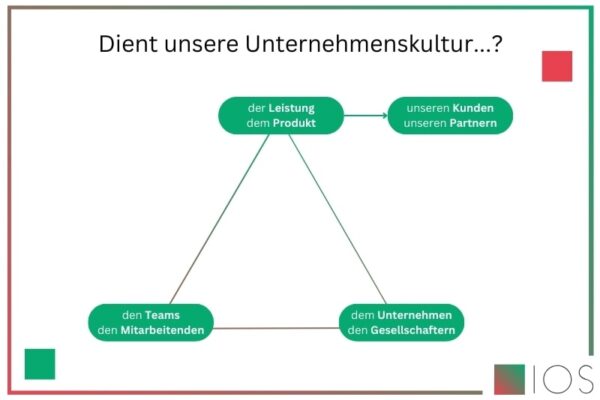 Dient unsere Unternehmenskultur…?

der Leistung
dem Produkt

unseren Kunden
unseren Partnern

den Teams
den Mitarbeitenden

dem Unternehmen
den Gesellschaftern

IOS